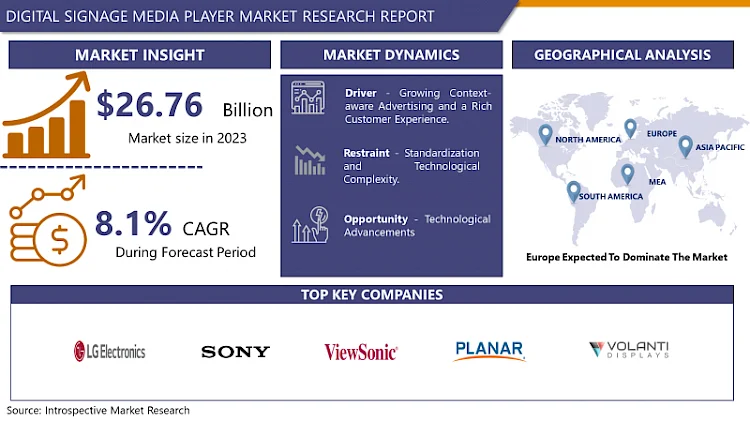 DIGITAL SIGNAGE MEDIA PLAYER MARKET RESEARCH REPORT

MARKET INSIGHT

$26.76 Billion

Market size in 2023

8.1% CAGR

During Forecast Period

MARKET DYNAMICS

Driver - Growing Context-aware Advertising and a Rich Customer Experience.

Restraint - Standardization and Technological Complexity.

Opportunity - Technological Advancements

GEOGRAPHICAL ANALYSIS

NORTH AMERICA

EUROPE

ASIA PACIFIC

MEA

SOUTH AMERICA

Europe Expected To Dominate The Market

TOP KEY COMPANIES

LG Electronics

SONY

ViewSonic

PLANAR

VOLANTI DISPLAYS

Source: Introspective Market Research